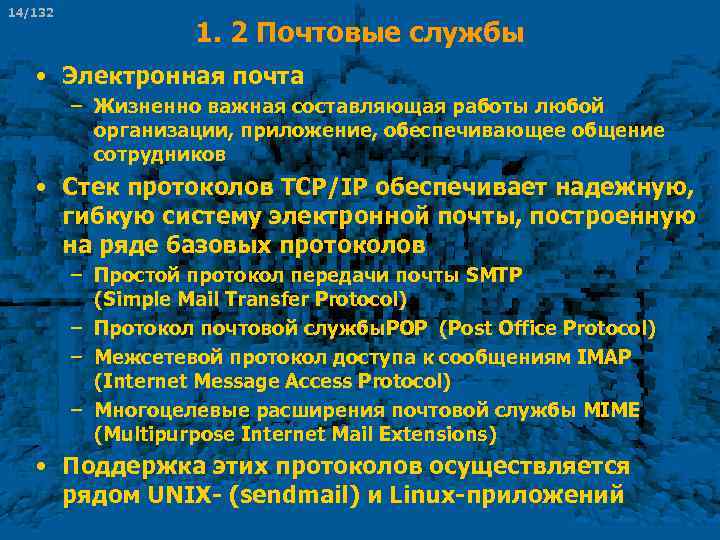 14/132

1. 2 Почтовые службы

• Электронная почта
– Жизненно важная составляющая работы любой организации, приложение, обеспечивающее общение сотрудников
• Стек протоколов TCP/IP обеспечивает надежную, гибкую систему электронной почты, построенную на ряде базовых протоколов
– Простой протокол передачи почты SMTP (Simple Mail Transfer Protocol)
– Протокол почтовой службыPOP (Post Office Protocol)
– Межсетевой протокол доступа к сообщениям IMAP (Internet Message Access Protocol)
– Многоцелевые расширения почтовой службы MIME (Multipurpose Internet Mail Extensions)
• Поддержка этих протоколов осуществляется рядом UNIX- (sendmail) и Linux-приложений